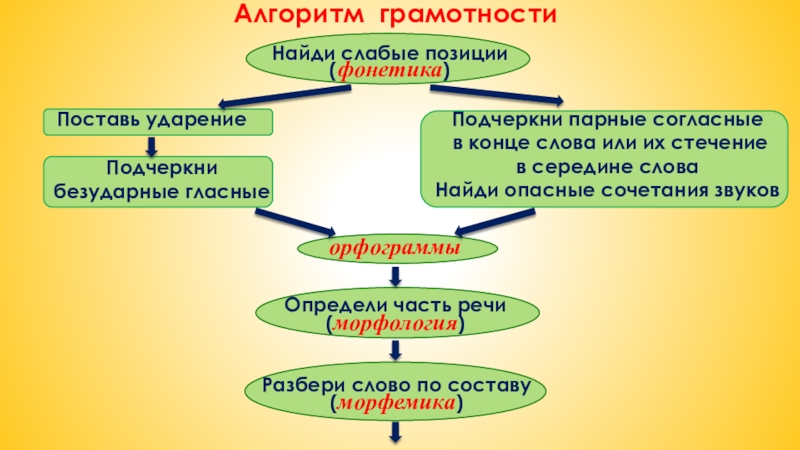 Алгоритм грамотности

Найди слабые позиции
(фонетика)

Поставь ударение

Подчеркни
безударные гласные

Подчеркни парные согласные
в конце слова или их стечение
в середине слова
Найди опасные сочетания звуков

орфограммы

Определи часть речи
(морфология)

Разбери слово по составу
(морфемика)